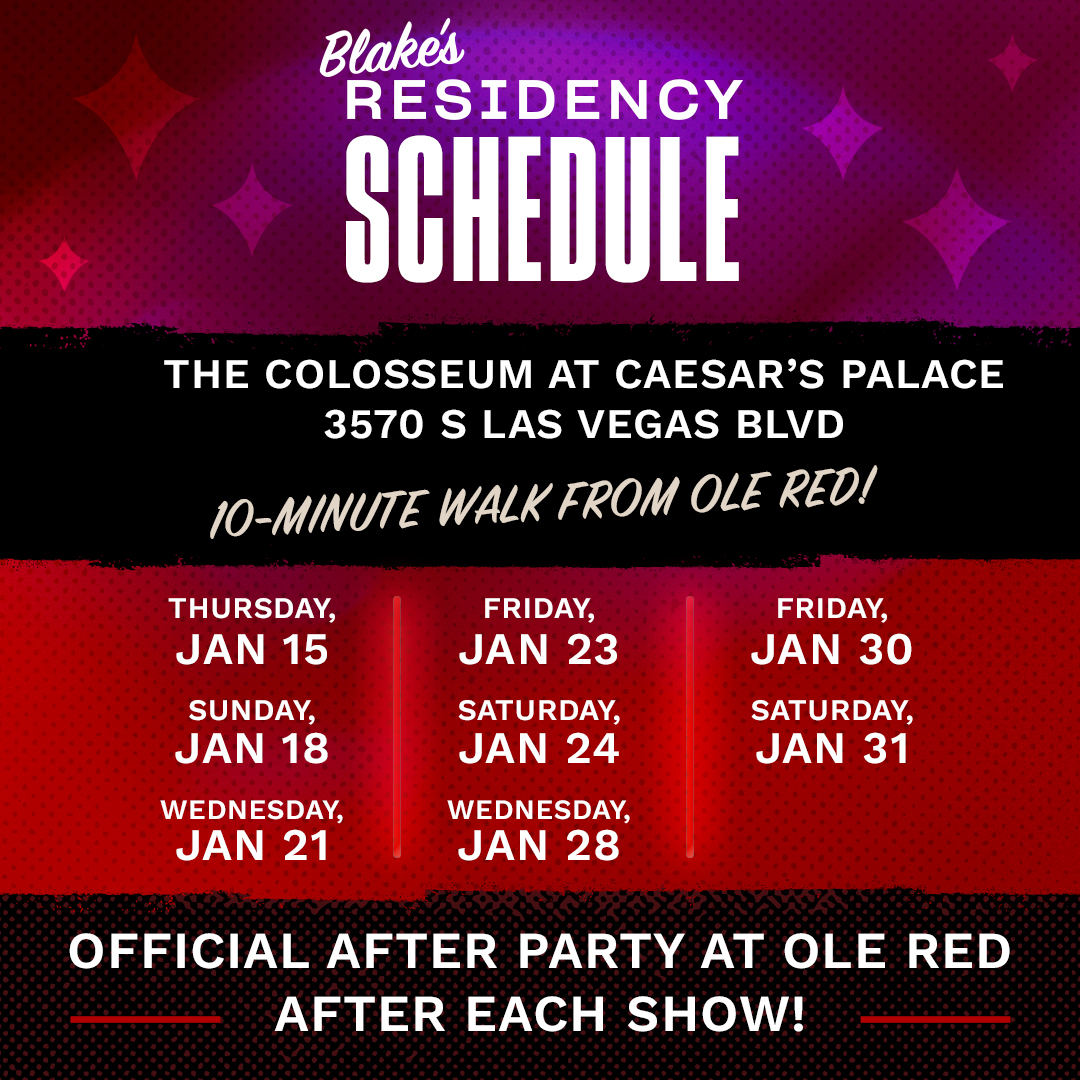 Blake's
RESIDENCY
SCHEDULE

THE COLOSSEUM AT CAESAR'S PALACE
3570 S LAS VEGAS BLVD

10-MINUTE WALK FROM OLE RED!

THURSDAY,
JAN 15

SUNDAY,
JAN 18

WEDNESDAY,
JAN 21

FRIDAY,
JAN 23

SATURDAY,
JAN 24

WEDNESDAY,
JAN 28

FRIDAY,
JAN 30

SATURDAY,
JAN 31

OFFICIAL AFTER PARTY AT OLE RED
AFTER EACH SHOW!